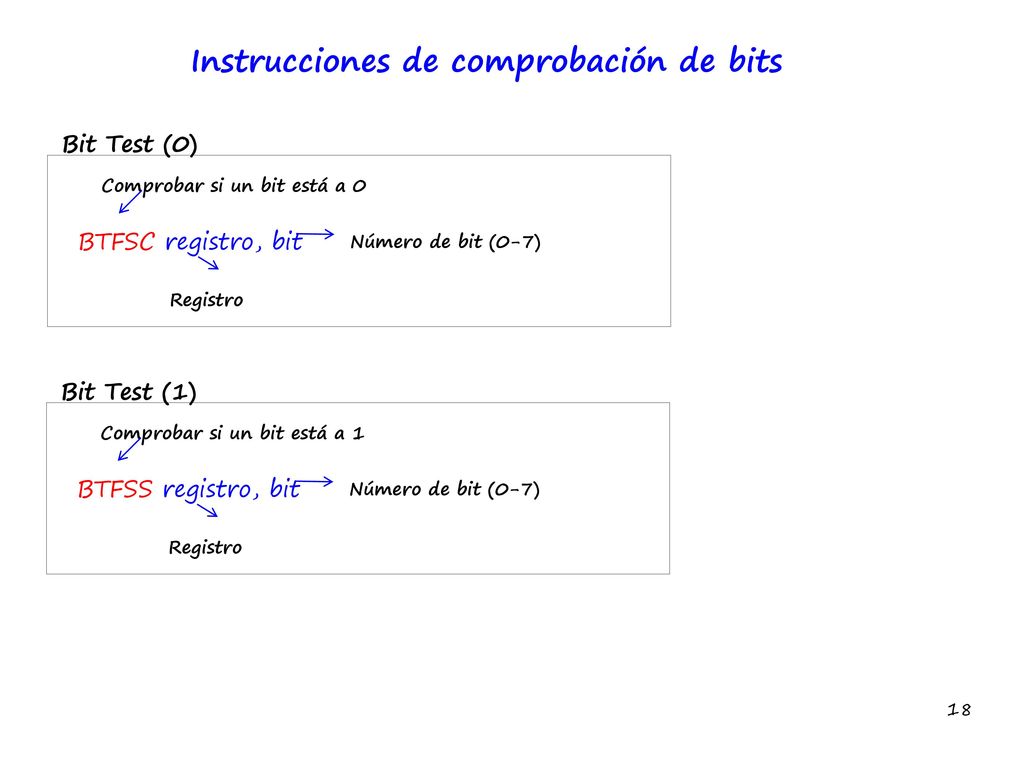 Instrucciones de comprobación de bits

Bit Test (0)

Comprobar si un bit está a 0

BTFSC registro, bit

Número de bit (0-7)

Registro

Bit Test (1)

Comprobar si un bit está a 1

BTFSS registro, bit

Número de bit (0-7)

Registro

18